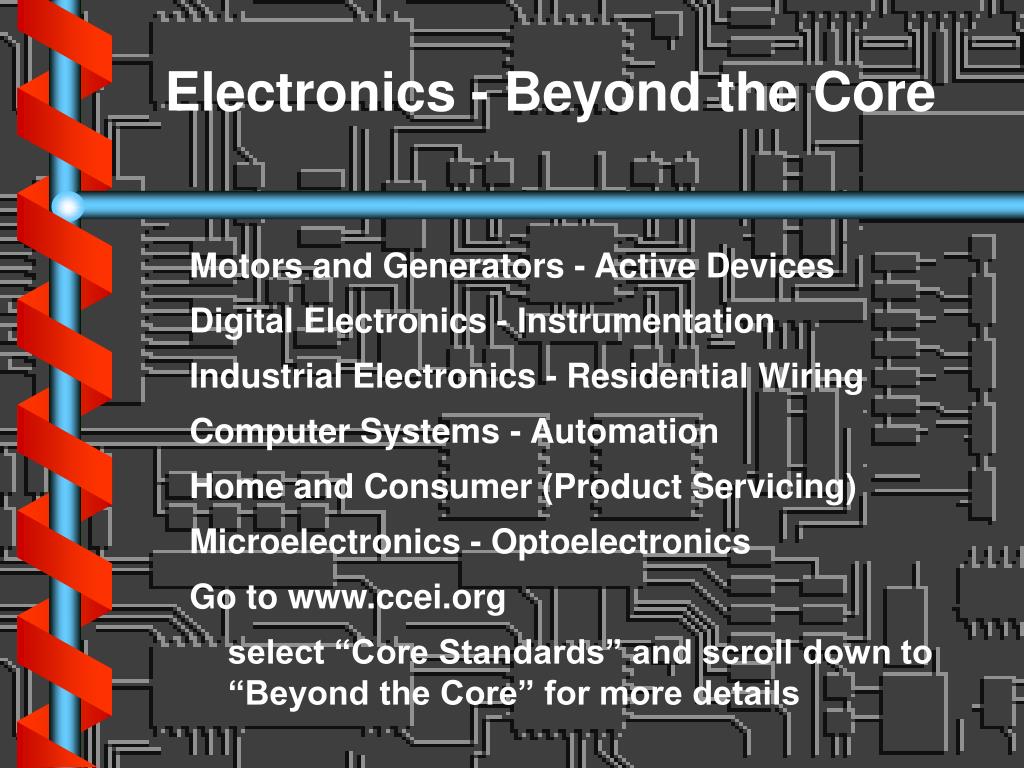 Electronics - Beyond the Core

Motors and Generators - Active Devices

Digital Electronics - Instrumentation

Industrial Electronics - Residential Wiring

Computer Systems - Automation

Home and Consumer (Product Servicing)

Microelectronics - Optoelectronics

Go to www.ccei.org

select “Core Standards” and scroll down to “Beyond the Core” for more details